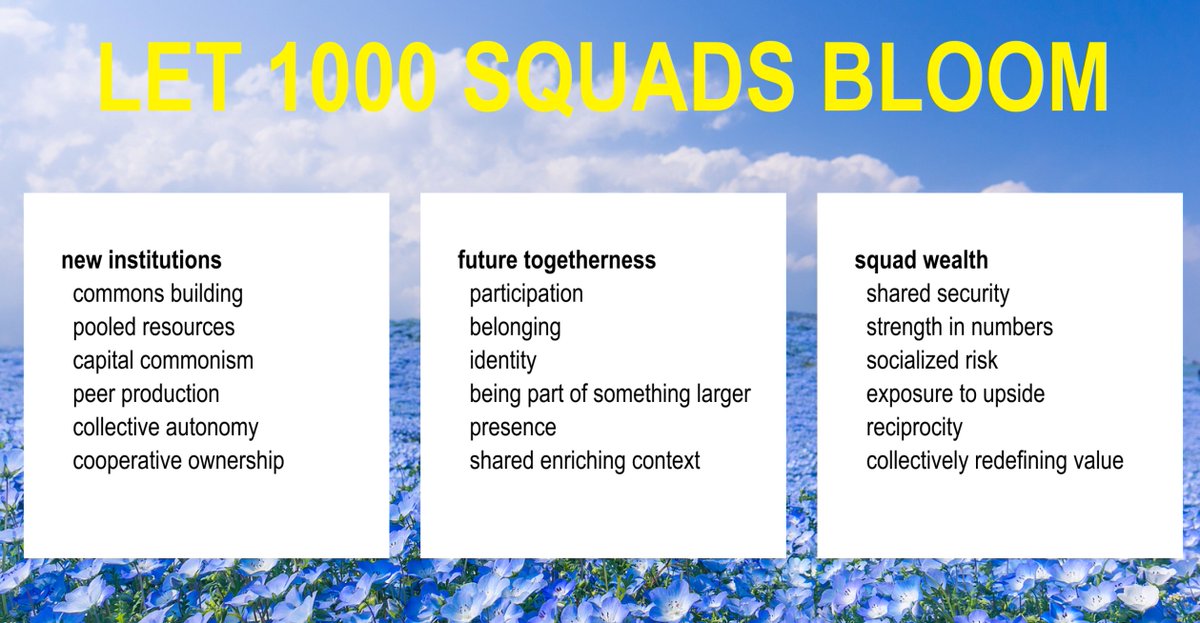 LET 1000 SQUADS BLOOM

new institutions
commons building
pooled resources
capital commonism
peer production
collective autonomy
cooperative ownership

future togetherness
participation
belonging
identity
being part of something larger
presence
shared enriching context

squad wealth
shared security
strength in numbers
socialized risk
exposure to upside
reciprocity
collectively redefining value